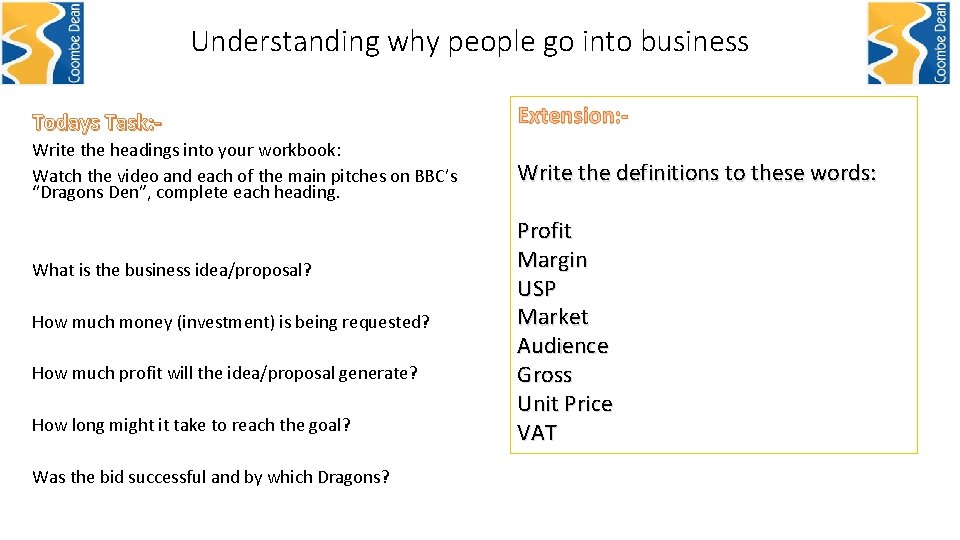 Coombe Dean

Understanding why people go into business

Coombe Dean

Todays Task:-

Write the headings into your workbook:
Watch the video and each of the main pitches on BBC's "Dragons Den", complete each heading.

What is the business idea/proposal?

How much money (investment) is being requested?

How much profit will the idea/proposal generate?

How long might it take to reach the goal?

Was the bid successful and by which Dragons?

Extension:-

Write the definitions to these words:

Profit
Margin
USP
Market
Audience
Gross
Unit Price
VAT